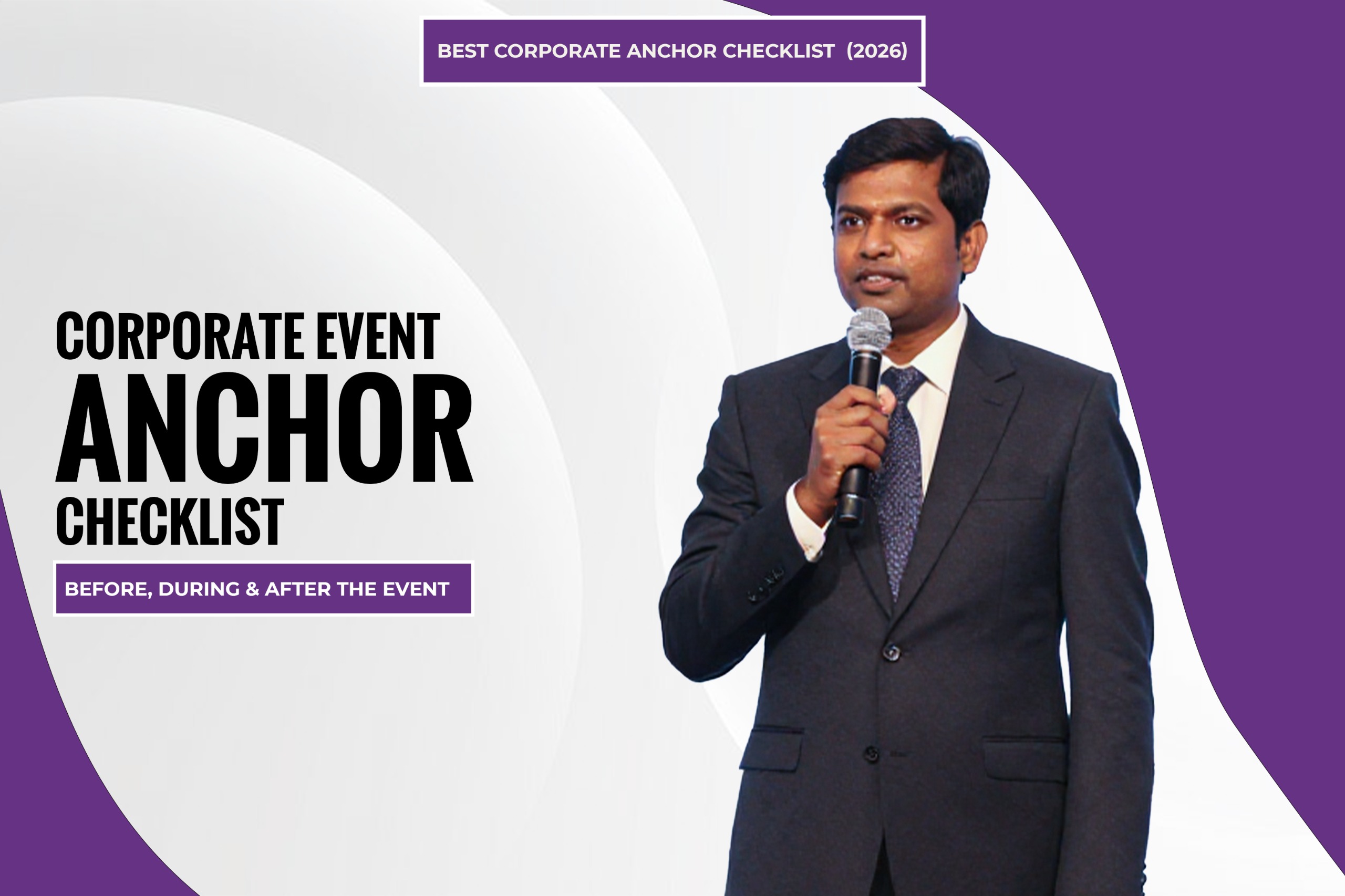 BEST CORPORATE ANCHOR CHECKLIST (2026)

CORPORATE EVENT ANCHOR CHECKLIST

BEFORE, DURING & AFTER THE EVENT